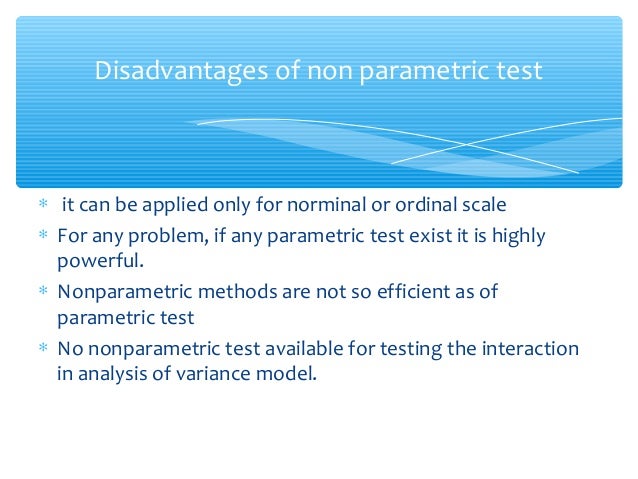 Disadvantages of non parametric test

* it can be applied only for norminal or ordinal scale
* For any problem, if any parametric test exist it is highly powerful.
* Nonparametric methods are not so efficient as of parametric test
* No nonparametric test available for testing the interaction in analysis of variance model.